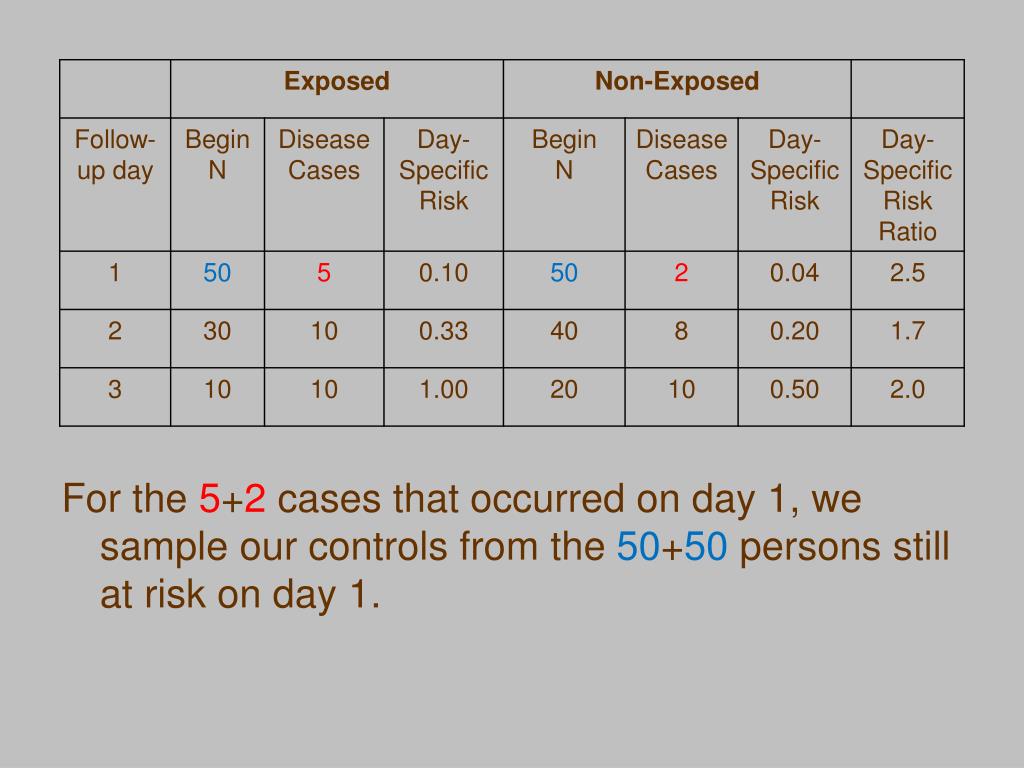 | | Exposed | | | Non-Exposed | | | |
|---|---|---|---|---|---|---|---|
| Follow-up day | Begin N | Disease Cases | Day-Specific Risk | Begin N | Disease Cases | Day-Specific Risk | Day-Specific Risk Ratio |
| 1 | 50 | 5 | 0.10 | 50 | 2 | 0.04 | 2.5 |
| 2 | 30 | 10 | 0.33 | 40 | 8 | 0.20 | 1.7 |
| 3 | 10 | 10 | 1.00 | 20 | 10 | 0.50 | 2.0 |

For the 5+2 cases that occurred on day 1, we sample our controls from the 50+50 persons still at risk on day 1.